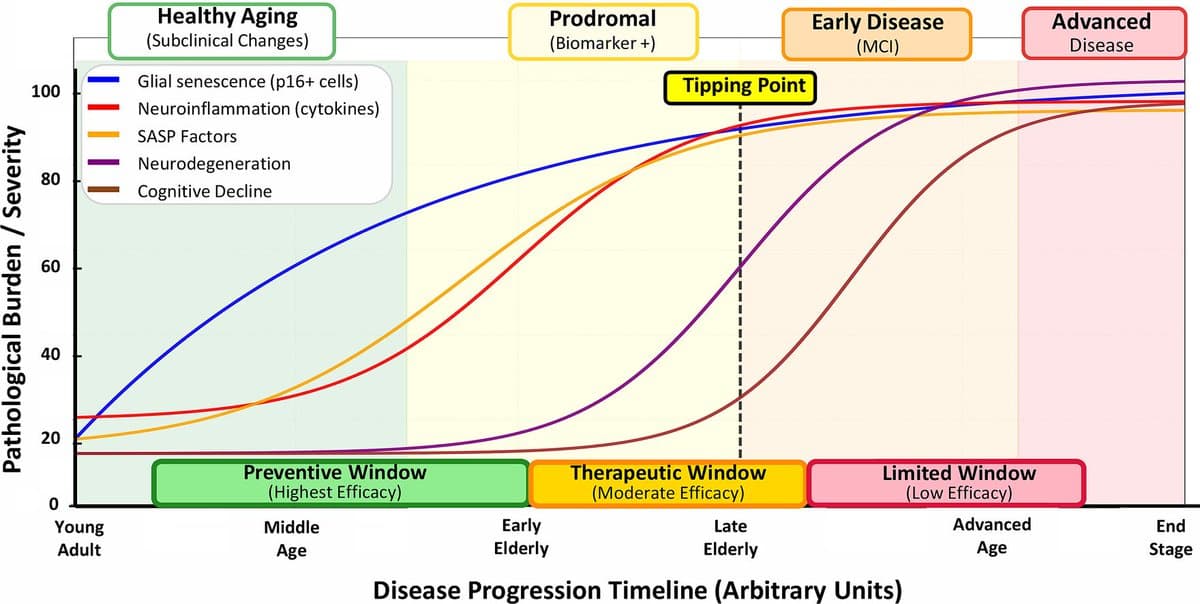 Healthy Aging
(Subclinical Changes)

Prodromal
(Biomarker +)

Early Disease
(MCI)

Advanced
Disease

Glial senescence (p16+ cells)
Neuroinflammation (cytokines)
SASP Factors
Neurodegeneration
Cognitive Decline

Tipping Point

Pathological Burden / Severity

100
80
60
40
20
0

Preventive Window
(Highest Efficacy)

Therapeutic Window
(Moderate Efficacy)

Limited Window
(Low Efficacy)

Young Adult

Middle Age

Early Elderly

Late Elderly

Advanced Age

End Stage

Disease Progression Timeline (Arbitrary Units)